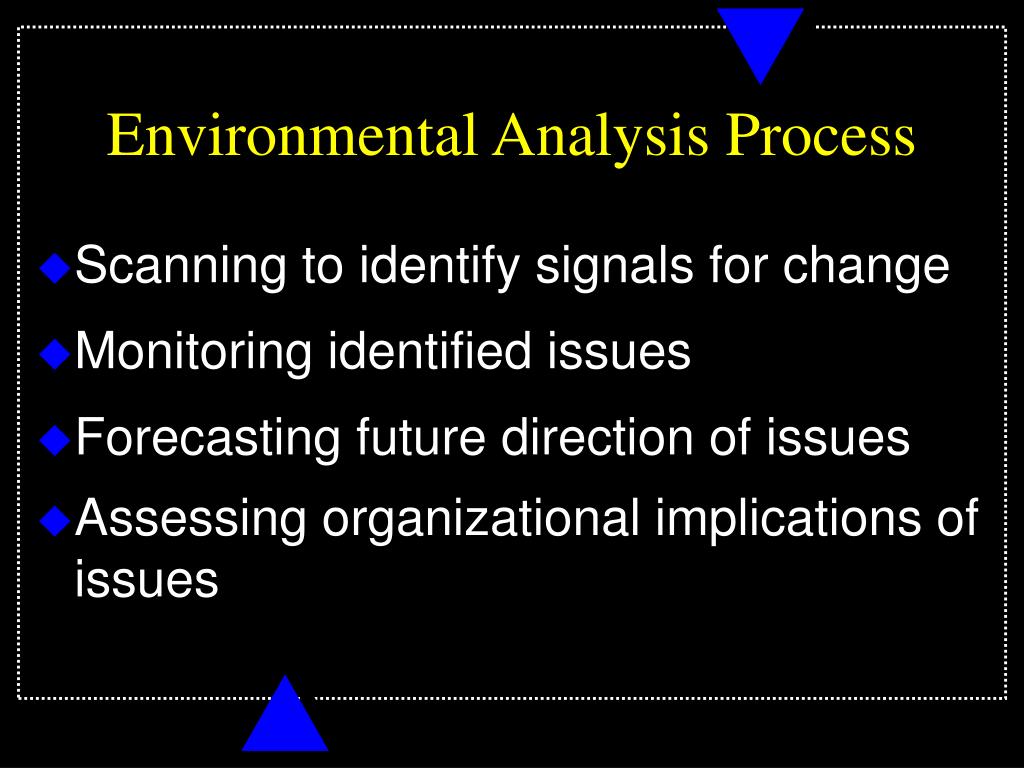 Environmental Analysis Process

Scanning to identify signals for change

Monitoring identified issues

Forecasting future direction of issues

Assessing organizational implications of issues